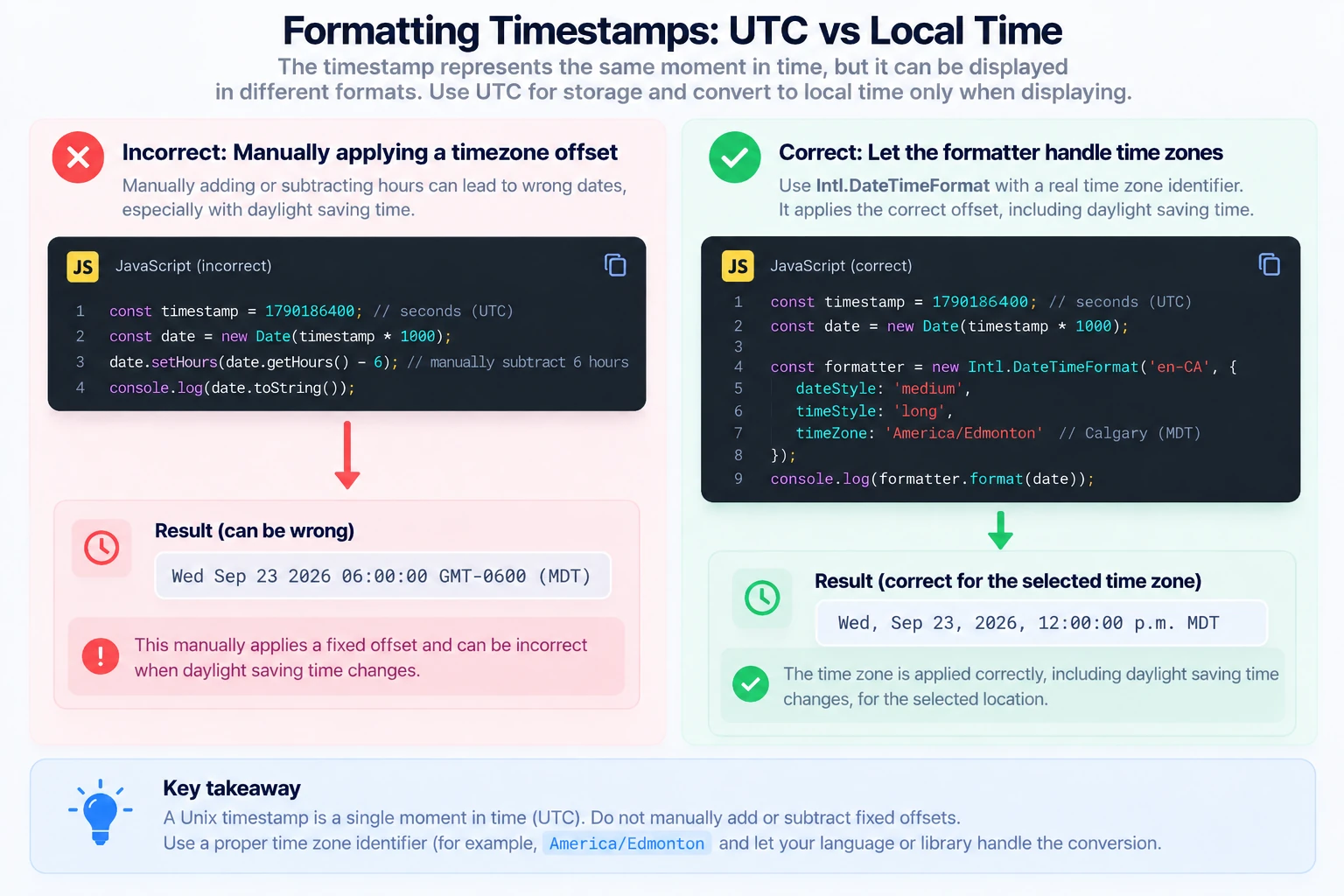 Formatting Timestamps: UTC vs Local Time

The timestamp represents the same moment in time, but it can be displayed in different formats. Use UTC for storage and convert to local time only when displaying.

Incorrect: Manually applying a timezone offset

Manually adding or subtracting hours can lead to wrong dates, especially with daylight saving time.

JS JavaScript (incorrect)

1 const timestamp = 1790186400; // seconds (UTC)
2 const date = new Date(timestamp * 1000);
3 date.setHours(date.getHours() - 6); // manually subtract 6 hours
4 console.log(date.toString());

Result (can be wrong)

Wed Sep 23 2026 06:00:00 GMT-0600 (MDT)

This manually applies a fixed offset and can be incorrect when daylight saving time changes.

Correct: Let the formatter handle time zones

Use Intl.DateTimeFormat with a real time zone identifier. It applies the correct offset, including daylight saving time.

JS JavaScript (correct)

1 const timestamp = 1790186400; // seconds (UTC)
2 const date = new Date(timestamp * 1000);
3
4 const formatter = new Intl.DateTimeFormat('en-CA', {
5 dateStyle: 'medium',
6 timeStyle: 'long',
7 timeZone: 'America/Edmonton' // Calgary (MDT)
8 });
9 console.log(formatter.format(date));

Result (correct for the selected time zone)

Wed, Sep 23, 2026, 12:00:00 p.m. MDT

The time zone is applied correctly, including daylight saving time changes, for the selected location.

Key takeaway

A Unix timestamp is a single moment in time (UTC). Do not manually add or subtract fixed offsets.
Use a proper time zone identifier (for example, America/Edmonton and let your language or library handle the conversion.